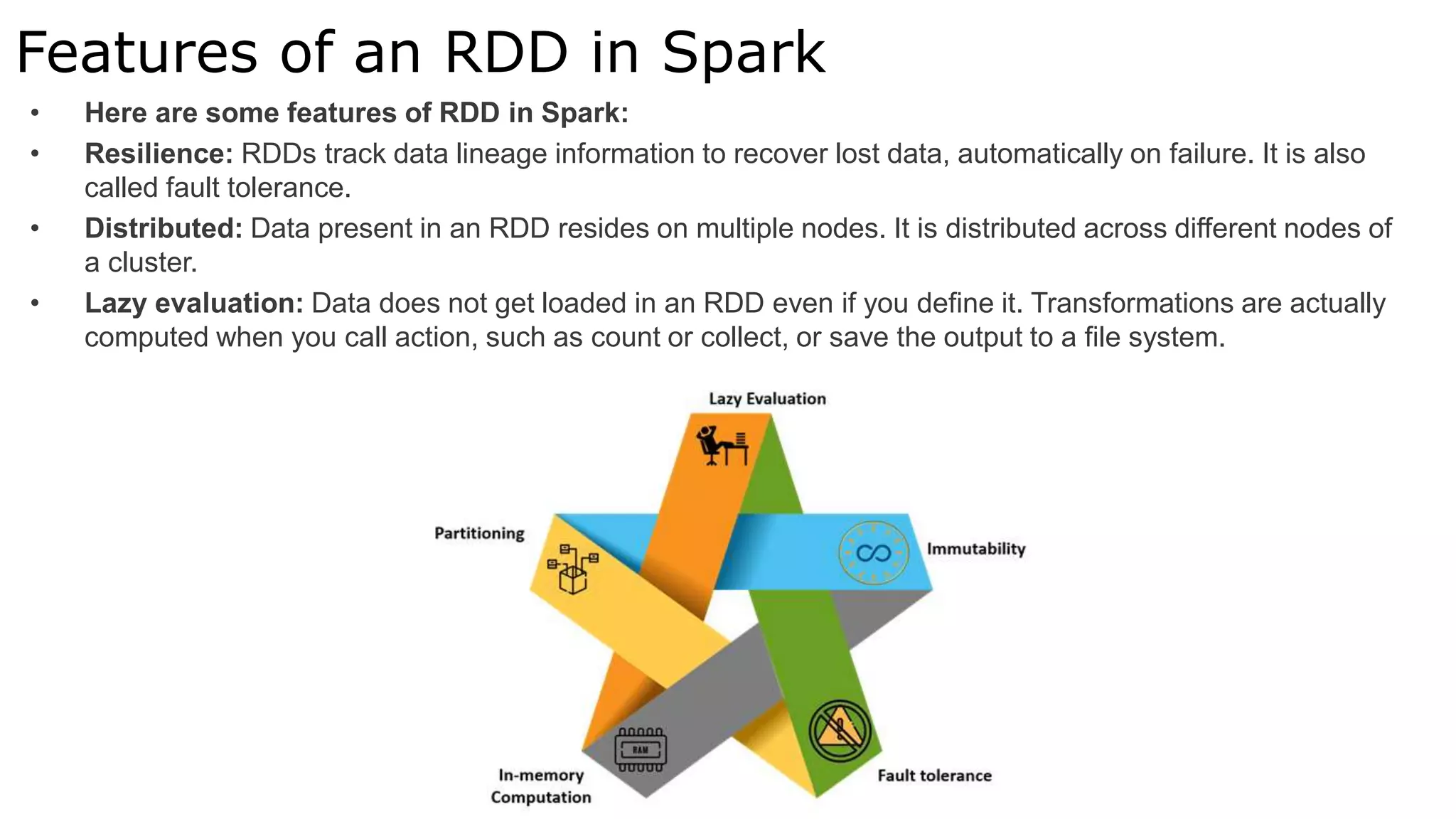 Features of an RDD in Spark

• Here are some features of RDD in Spark:

• Resilience: RDDs track data lineage information to recover lost data, automatically on failure. It is also called fault tolerance.

• Distributed: Data present in an RDD resides on multiple nodes. It is distributed across different nodes of a cluster.

• Lazy evaluation: Data does not get loaded in an RDD even if you define it. Transformations are actually computed when you call action, such as count or collect, or save the output to a file system.

Lazy Evaluation

Partitioning

Immutability

RAM

In-memory Computation

Fault tolerance